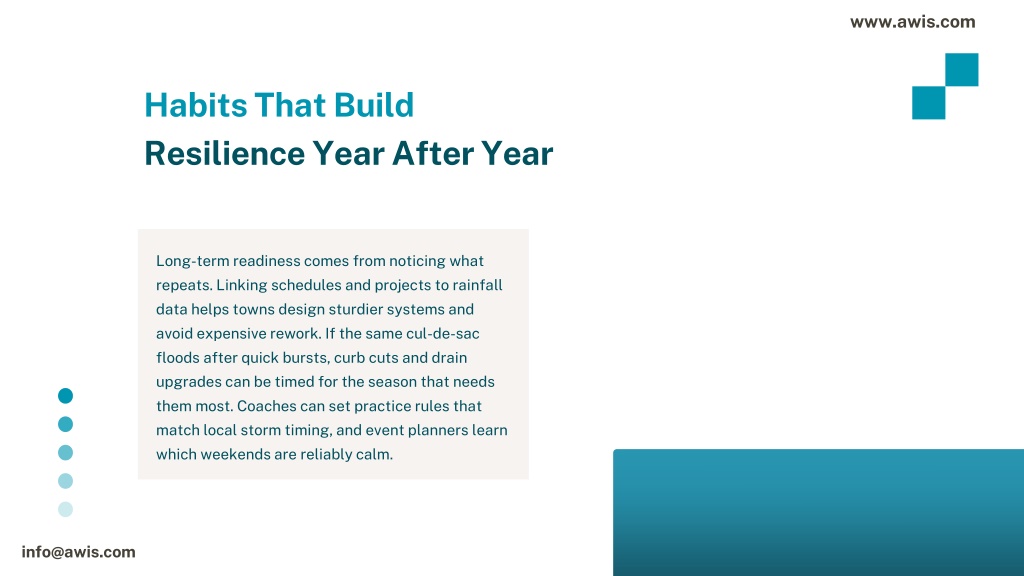 www.awis.com

Habits That Build
Resilience Year After Year

Long-term readiness comes from noticing what repeats. Linking schedules and projects to rainfall data helps towns design sturdier systems and avoid expensive rework. If the same cul-de-sac floods after quick bursts, curb cuts and drain upgrades can be timed for the season that needs them most. Coaches can set practice rules that match local storm timing, and event planners learn which weekends are reliably calm.

info@awis.com